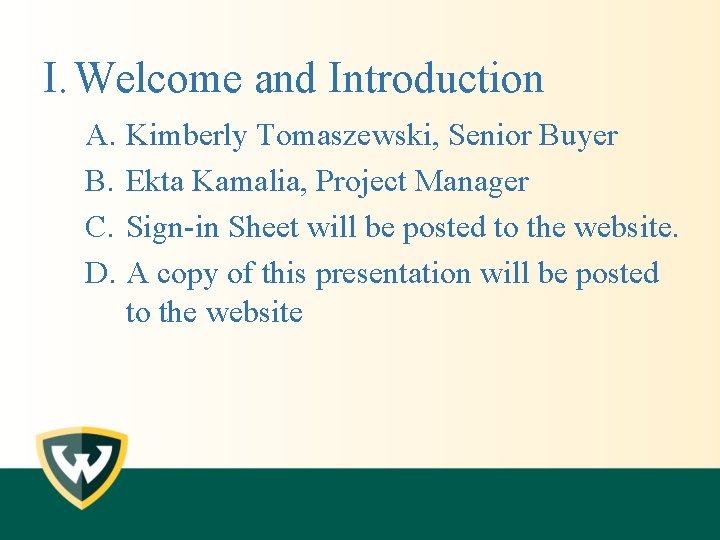 I. Welcome and Introduction

A. Kimberly Tomaszewski, Senior Buyer
B. Ekta Kamalia, Project Manager
C. Sign-in Sheet will be posted to the website.
D. A copy of this presentation will be posted to the website

W